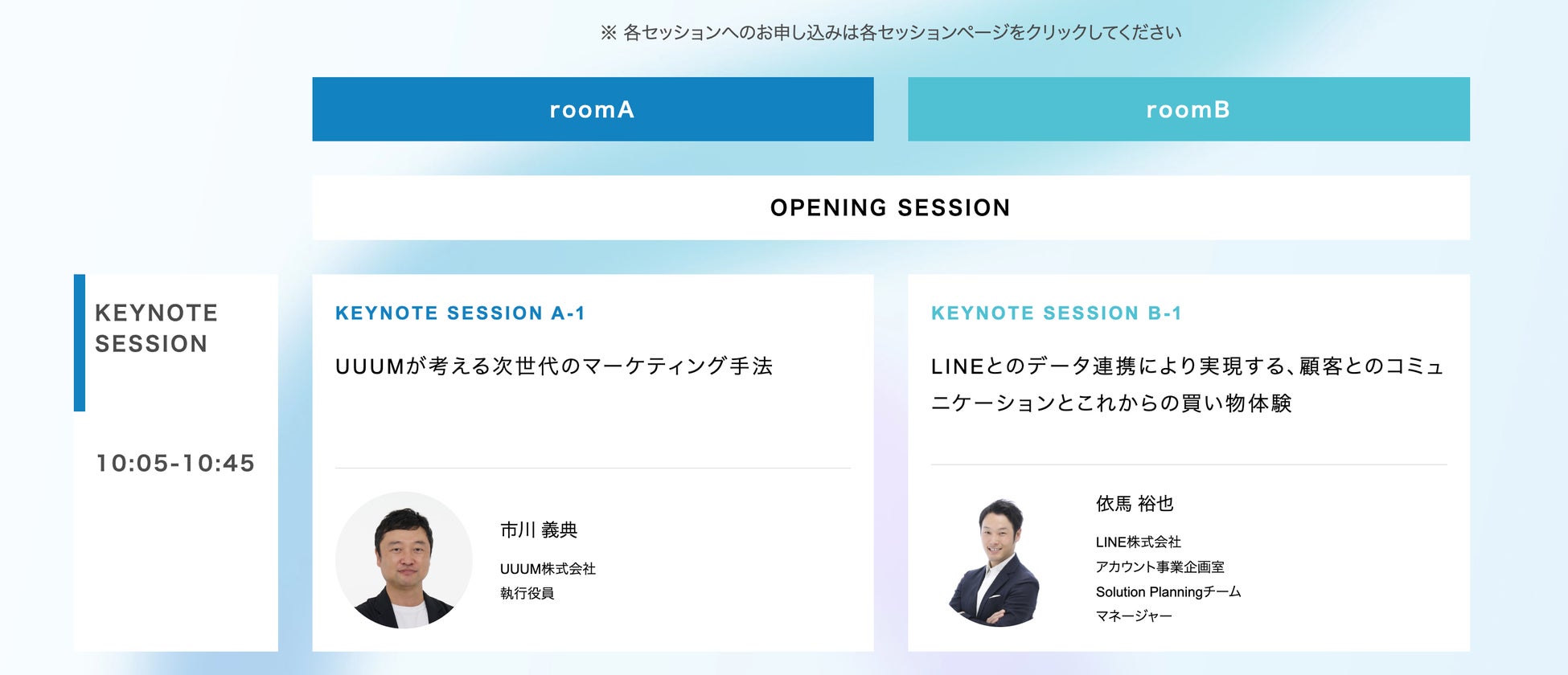 ※ 各セッションへのお申し込みは各セッションページをクリックしてください

roomA

roomB

OPENING SESSION

KEYNOTE SESSION

10:05-10:45

KEYNOTE SESSION A-1

UUUMが考える次世代のマーケティング手法

市川 義典

UUUM株式会社
執行役員

KEYNOTE SESSION B-1

LINEとのデータ連携により実現する、顧客とのコミュニケーションとこれからの買い物体験

依馬 裕也

LINE株式会社
アカウント事業企画室
Solution Planningチーム
マネージャー